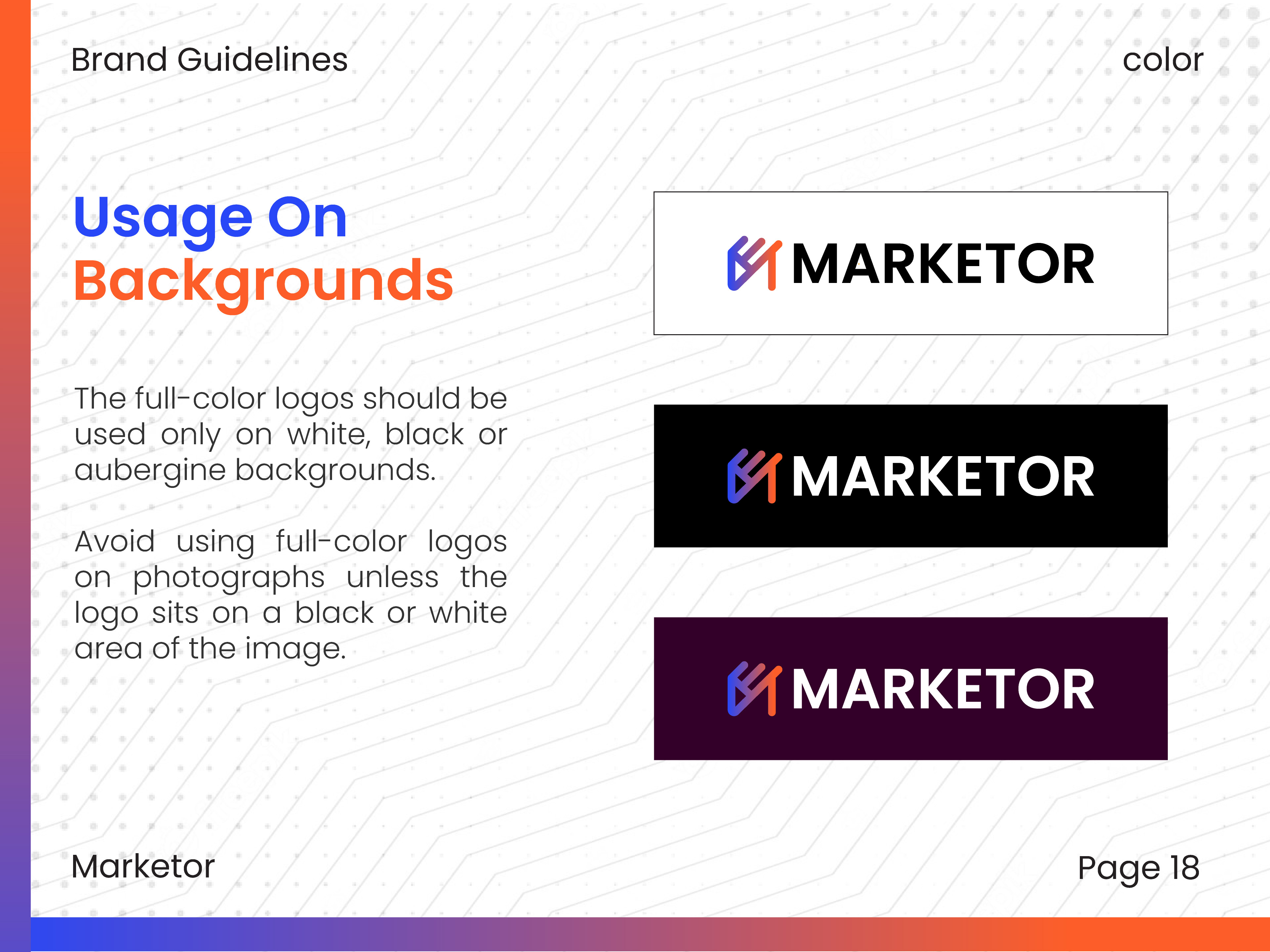 Brand Guidelines

color

Usage On
Backgrounds

The full-color logos should be used only on white, black or aubergine backgrounds.

Avoid using full-color logos on photographs unless the logo sits on a black or white area of the image.

MARKETOR

MARKETOR

MARKETOR

Marketor

Page 18